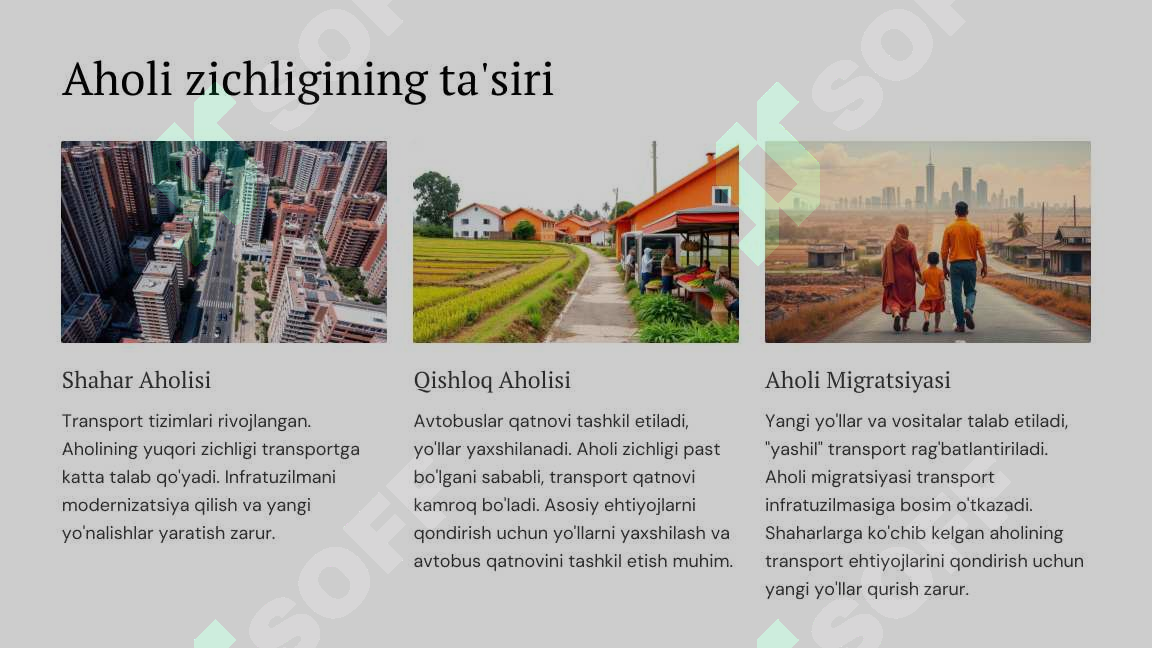 Aholi zichligining ta'siri

Shahar Aholisi

Transport tizimlari rivojlangan. Aholining yuqori zichligi transportga katta talab qo'yadi. Infratuzilmani modernizatsiya qilish va yangi yo'nalishlar yaratish zarur.

Qishloq Aholisi

Avtobuslar qatnovi tashkil etiladi, yo'llar yaxshilanadi. Aholi zichligi past bo'lgani sababli, transport qatnovi kamroq bo'ladi. Asosiy ehtiyojlarni qondirish uchun yo'llarni yaxshilash va avtobus qatnovini tashkil etish muhim.

Aholi Migratsiyasi

Yangi yo'llar va vositalar talab etiladi, "yashil" transport rag'batlantiriladi. Aholi migratsiyasi transport infratuzilmasiga bosim o'tkazadi. Shaharlarga ko'chib kelgan aholining transport ehtiyojlarini qondirish uchun yangi yo'llar qurish zarur.